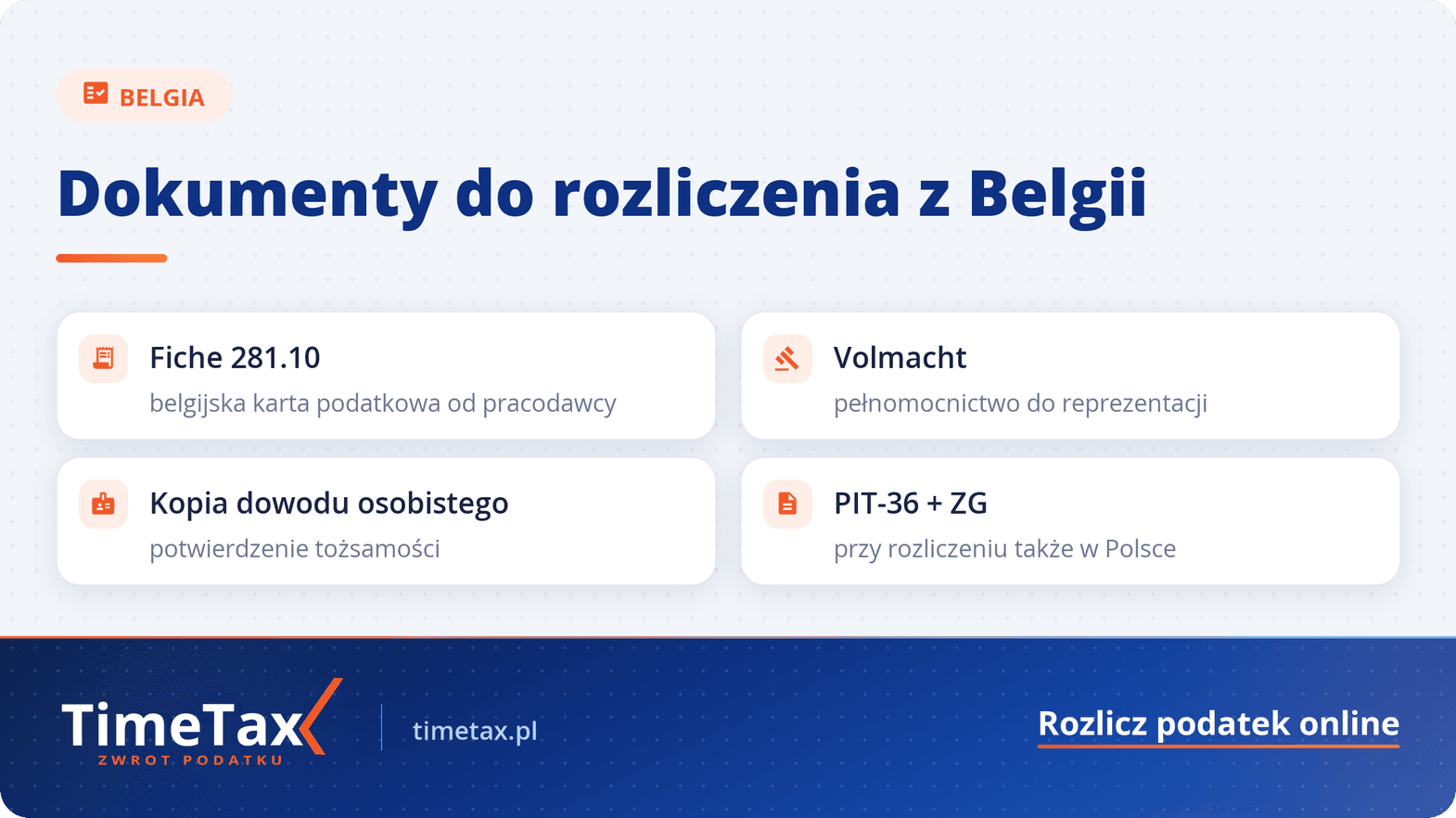 BELGIA

Dokumenty do rozliczenia z Belgii

Fiche 281.10
belgijska karta podatkowa od pracodawcy

Volmacht
pełnomocnictwo do reprezentacji

Kopia dowodu osobistego
potwierdzenie tożsamości

PIT-36 + ZG
przy rozliczeniu także w Polsce

TimeTax
ZWROT PODATKU

timetax.pl

Rozlicz podatek online